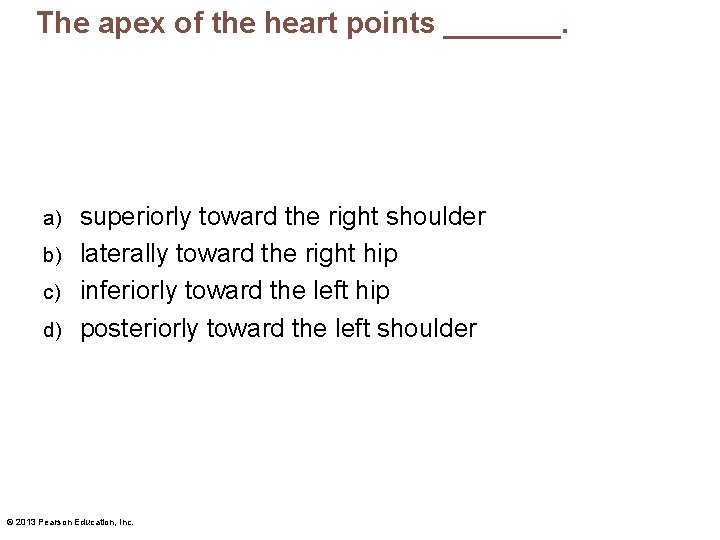 The apex of the heart points _______.

a) superiorly toward the right shoulder
b) laterally toward the right hip
c) inferiorly toward the left hip
d) posteriorly toward the left shoulder

© 2013 Pearson Education, Inc.